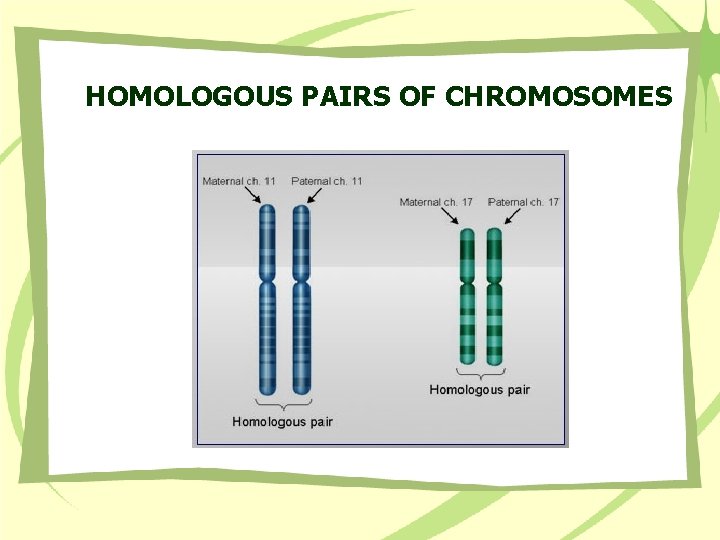 HOMOLOGOUS PAIRS OF CHROMOSOMES

Maternal ch. 11
Paternal ch. 11

Maternal ch. 17
Paternal ch. 17

Homologous pair

Homologous pair